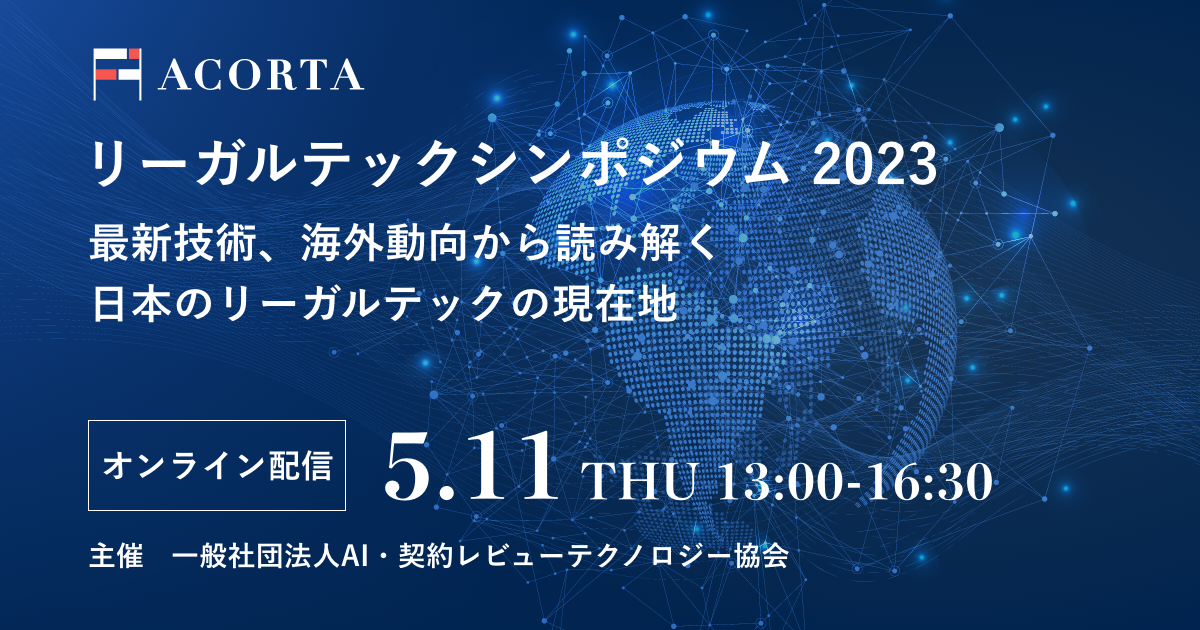 ACORTA

リーガルテックシンポジウム 2023

最新技術、海外動向から読み解く
日本のリーガルテックの現在地

オンライン配信

5.11 THU 13:00-16:30

主催　一般社団法人AI・契約レビューテクノロジー協会